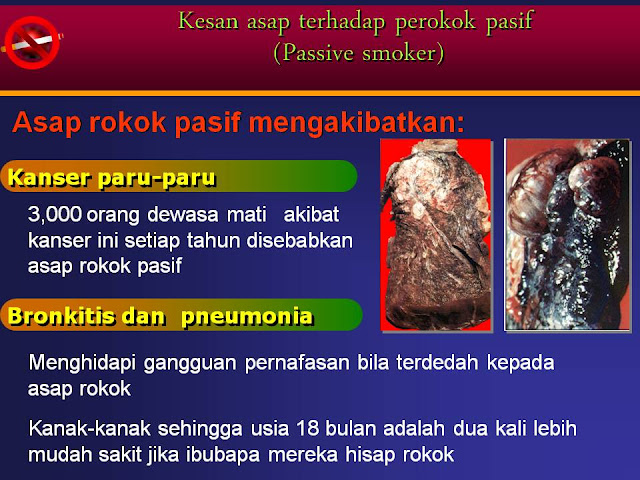 Kesan asap terhadap perokok pasif
(Passive smoker)

Asap rokok pasif mengakibatkan:

Kanser paru-paru

3,000 orang dewasa mati akibat kanser ini setiap tahun disebabkan asap rokok pasif

Bronkitis dan pneumonia

Menghidapi gangguan pernafasan bila terdedah kepada asap rokok

Kanak-kanak sehingga usia 18 bulan adalah dua kali lebih mudah sakit jika ibubapa mereka hisap rokok